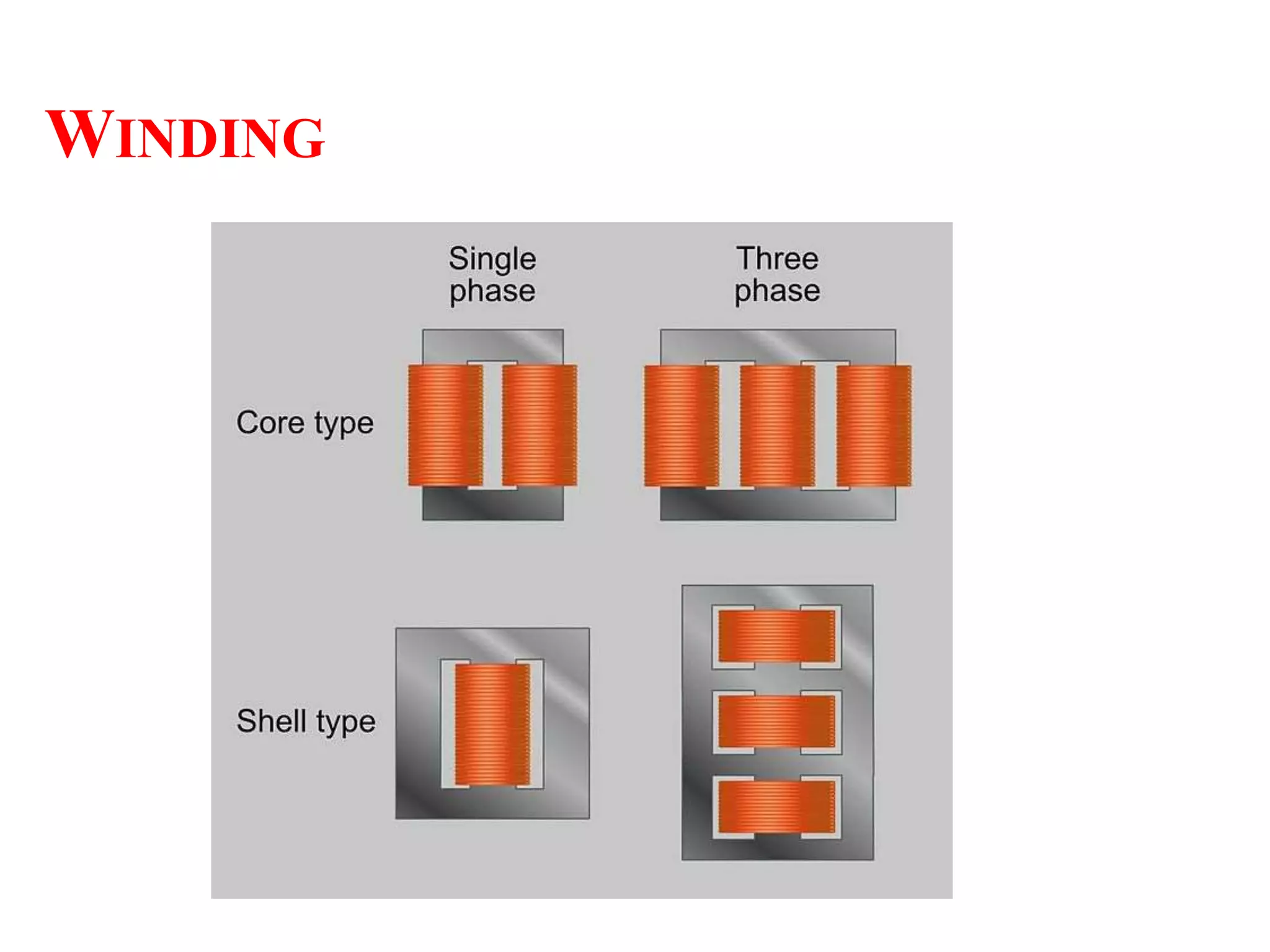 WINDING

Single phase

Three phase

Core type

Shell type